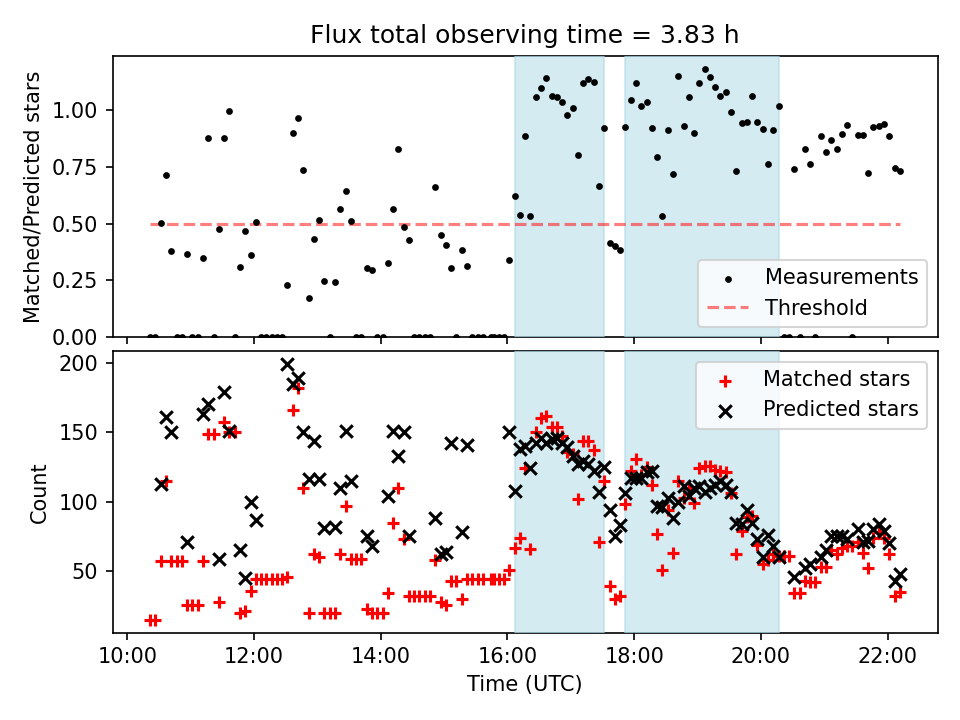 Flux total observing time = 3.83 h

Matched/Predicted stars

1.00
0.75
0.50
0.25
0.00

Measurements
Threshold

Count

200
150
100
50

Matched stars
Predicted stars

10:00
12:00
14:00
16:00
18:00
20:00
22:00

Time (UTC)